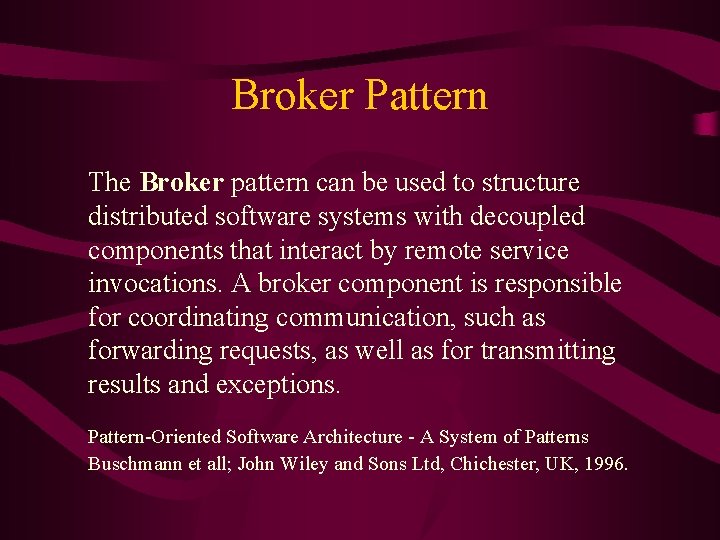 Broker Pattern

The Broker pattern can be used to structure distributed software systems with decoupled components that interact by remote service invocations. A broker component is responsible for coordinating communication, such as forwarding requests, as well as for transmitting results and exceptions.

Pattern-Oriented Software Architecture - A System of Patterns
Buschmann et all; John Wiley and Sons Ltd, Chichester, UK, 1996.